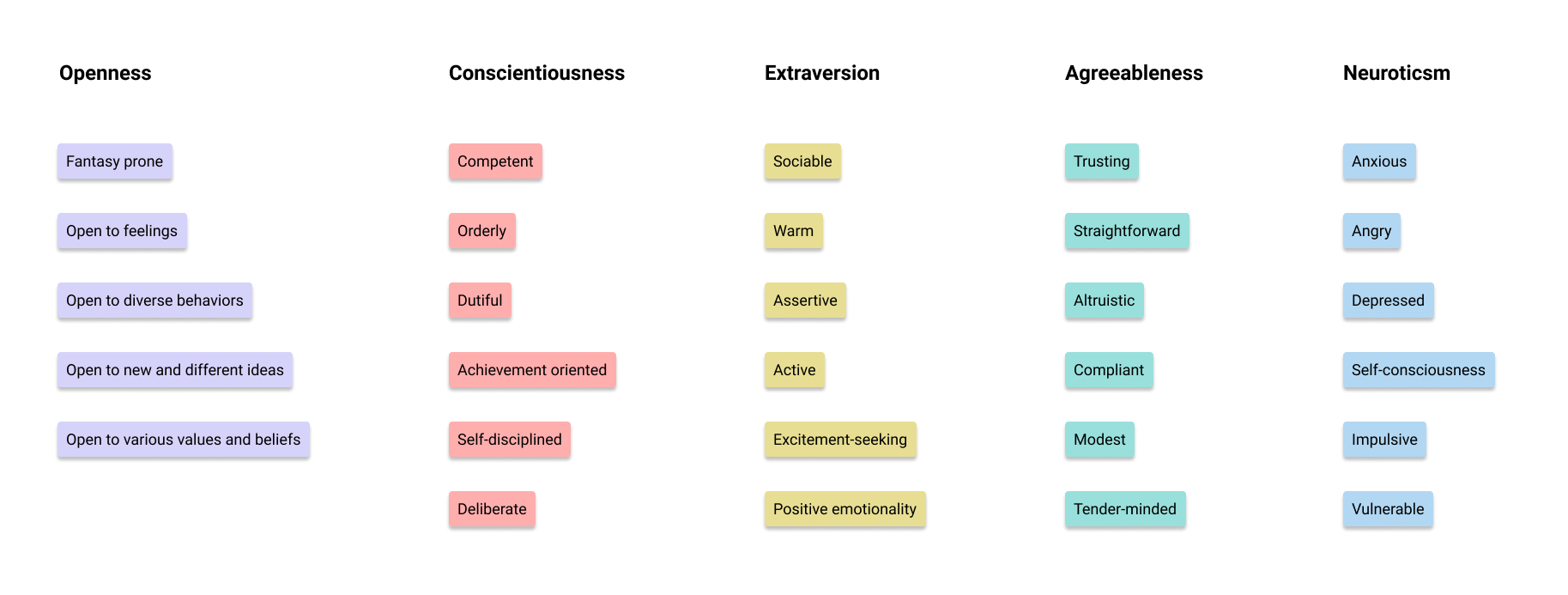 Openness

Fantasy prone

Open to feelings

Open to diverse behaviors

Open to new and different ideas

Open to various values and beliefs

Conscientiousness

Competent

Orderly

Dutiful

Achievement oriented

Self-disciplined

Deliberate

Extraversion

Sociable

Warm

Assertive

Active

Excitement-seeking

Positive emotionality

Agreeableness

Trusting

Straightforward

Altruistic

Compliant

Modest

Tender-minded

Neuroticsm

Anxious

Angry

Depressed

Self-consciousness

Impulsive

Vulnerable